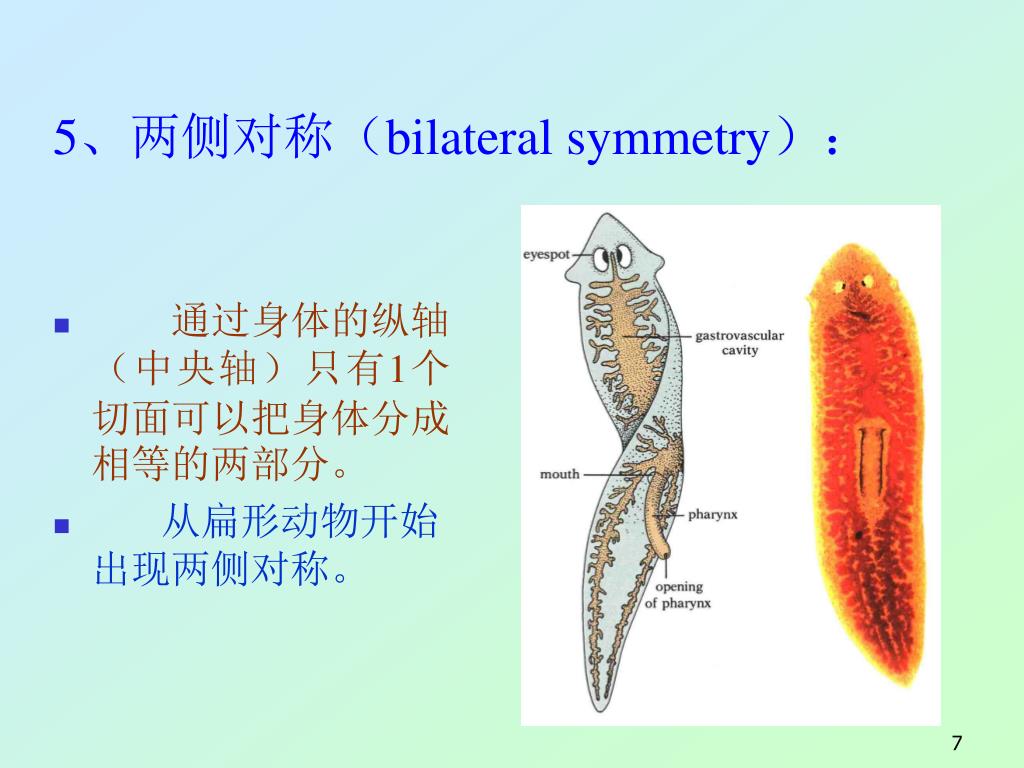 5、两侧对称（bilateral symmetry）：

■ 通过身体的纵轴（中央轴）只有1个切面可以把身体分成相等的两部分。

■ 从扁形动物开始出现两侧对称。

eyespot
gastrovascular cavity
mouth
pharynx
opening of pharynx

7